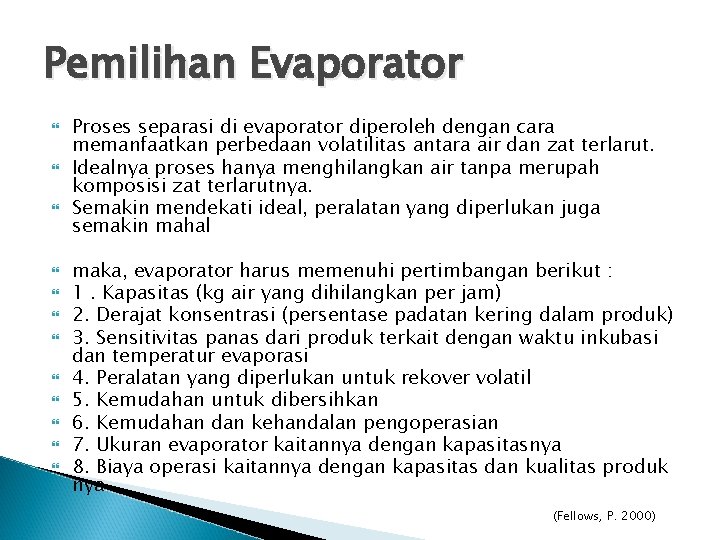 Pemilihan Evaporator

Proses separasi di evaporator diperoleh dengan cara memanfaatkan perbedaan volatilitas antara air dan zat terlarut.

Idealnya proses hanya menghilangkan air tanpa merupah komposisi zat terlarutnya.

Semakin mendekati ideal, peralatan yang diperlukan juga semakin mahal

maka, evaporator harus memenuhi pertimbangan berikut :

1 . Kapasitas (kg air yang dihilangkan per jam)

2. Derajat konsentrasi (persentase padatan kering dalam produk)

3. Sensitivitas panas dari produk terkait dengan waktu inkubasi dan temperatur evaporasi

4. Peralatan yang diperlukan untuk rekover volatil

5. Kemudahan untuk dibersihkan

6. Kemudahan dan kehandalan pengoperasian

7. Ukuran evaporator kaitannya dengan kapasitasnya

8. Biaya operasi kaitannya dengan kapasitas dan kualitas produk nya

(Fellows, P. 2000)